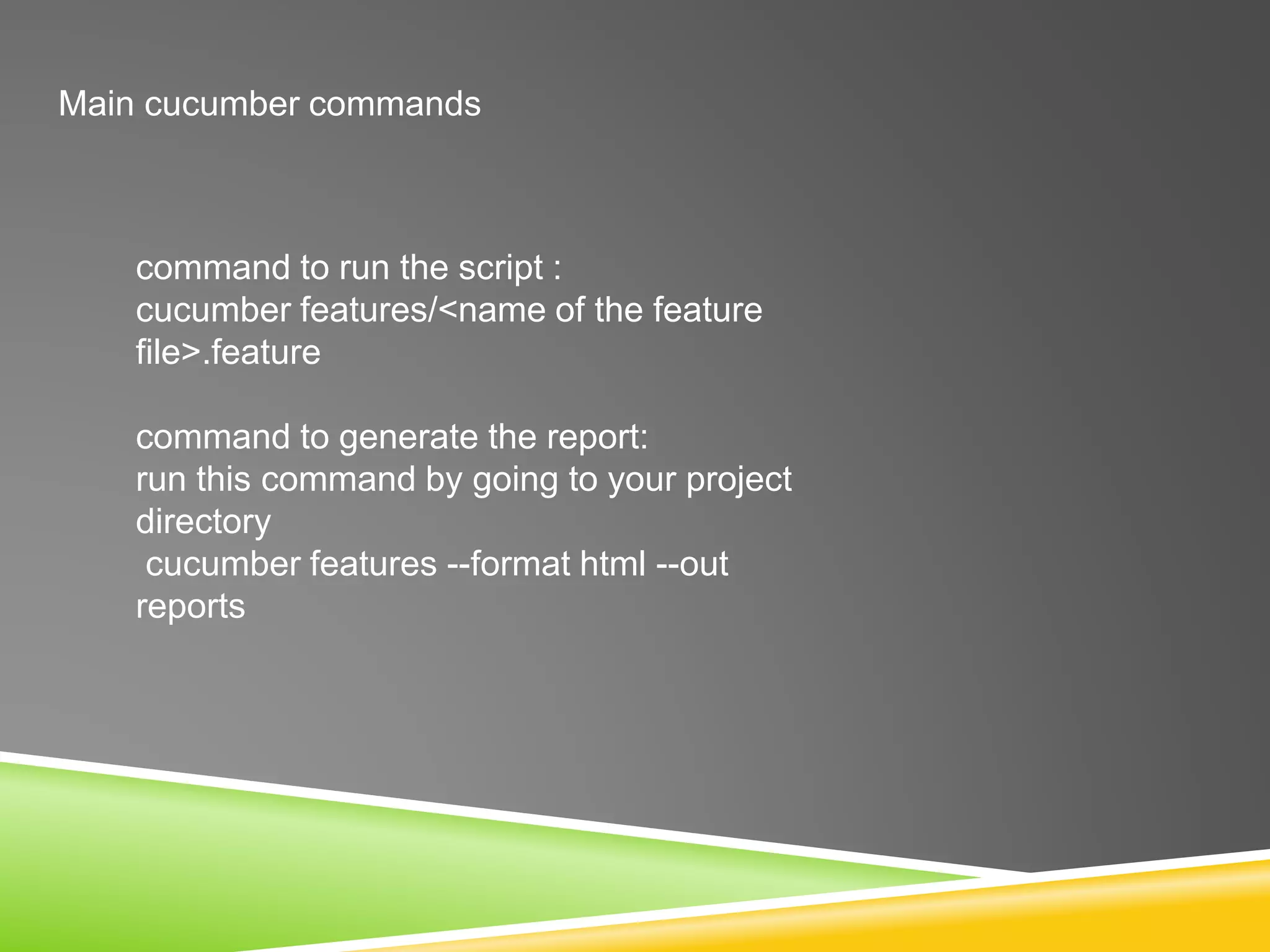 Main cucumber commands

command to run the script :
cucumber features/<name of the feature file>.feature

command to generate the report:
run this command by going to your project directory
cucumber features --format html --out reports